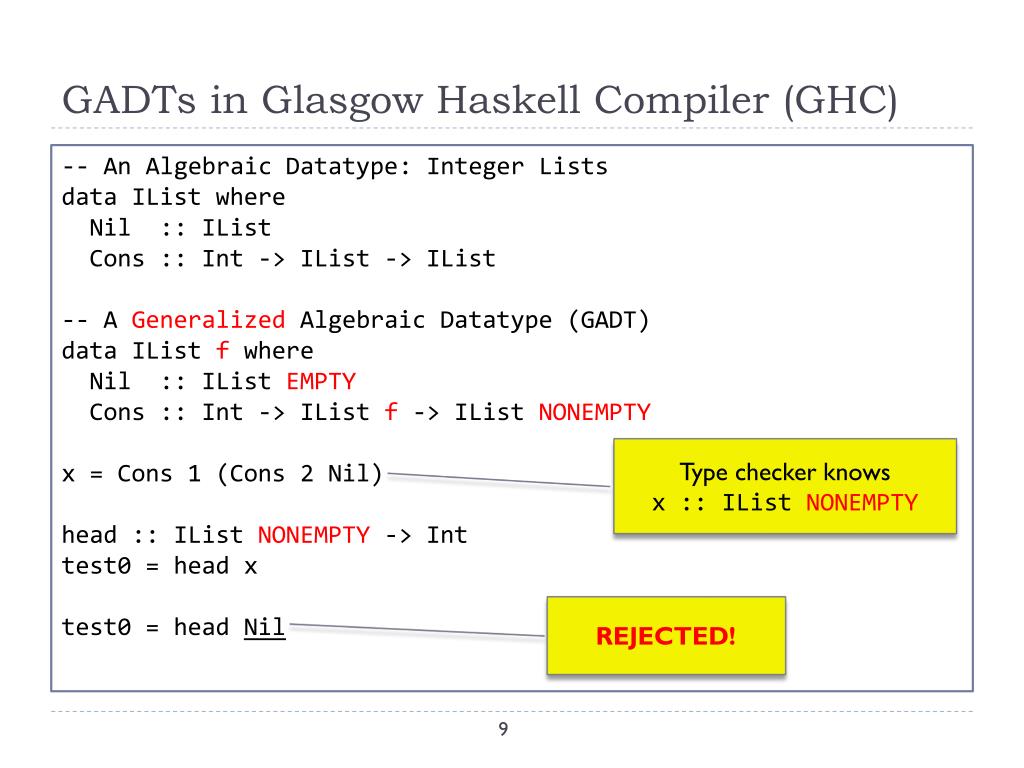 GADTs in Glasgow Haskell Compiler (GHC)

-- An Algebraic Datatype: Integer Lists
data IList where
  Nil  :: IList
  Cons :: Int -> IList -> IList

-- A Generalized Algebraic Datatype (GADT)
data IList f where
  Nil  :: IList EMPTY
  Cons :: Int -> IList f -> IList NONEMPTY

x = Cons 1 (Cons 2 Nil)

Type checker knows
x :: IList NONEMPTY

head :: IList NONEMPTY -> Int
test0 = head x

test0 = head Nil

REJECTED!

9